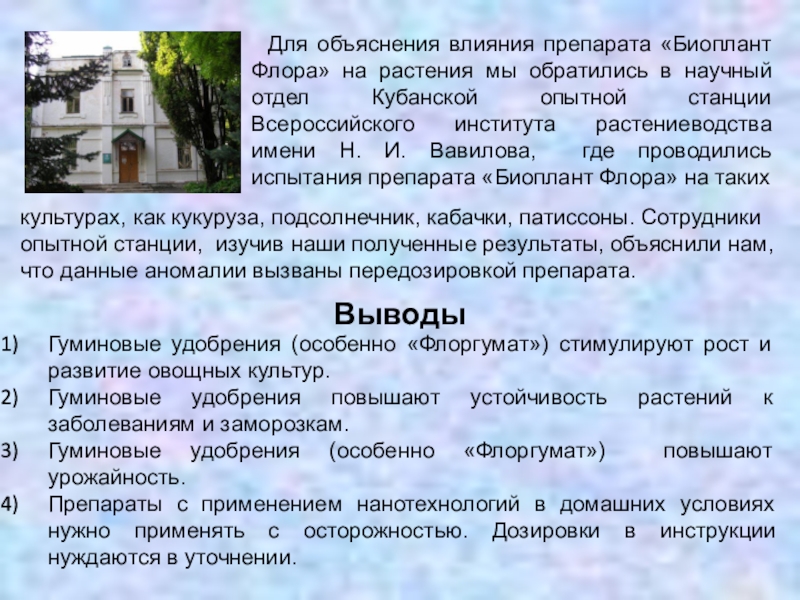 Для объяснения влияния препарата «Биоплант Флора» на растения мы обратились в научный отдел Кубанской опытной станции Всероссийского института растениеводства имени Н. И. Вавилова, где проводились испытания препарата «Биоплант Флора» на таких культурах, как кукуруза, подсолнечник, кабачки, патиссоны. Сотрудники опытной станции, изучив наши полученные результаты, объяснили нам, что данные аномалии вызваны передозировкой препарата.

Выводы

1) Гуминовые удобрения (особенно «Флоргумат») стимулируют рост и развитие овощных культур.
2) Гуминовые удобрения повышают устойчивость растений к заболеваниям и заморозкам.
3) Гуминовые удобрения (особенно «Флоргумат») повышают урожайность.
4) Препараты с применением нанотехнологий в домашних условиях нужно применять с осторожностью. Дозировки в инструкции нуждаются в уточнении.